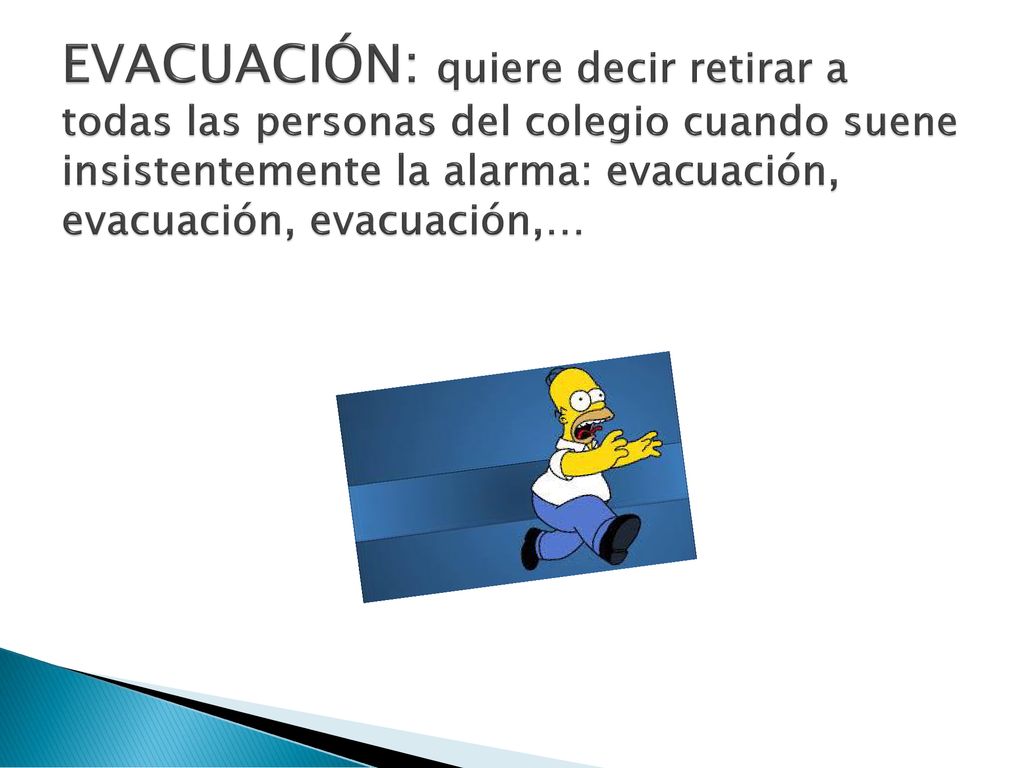 EVACUACIÓN: quiere decir retirar a todas las personas del colegio cuando suene insistentemente la alarma: evacuación, evacuación, evacuación,…